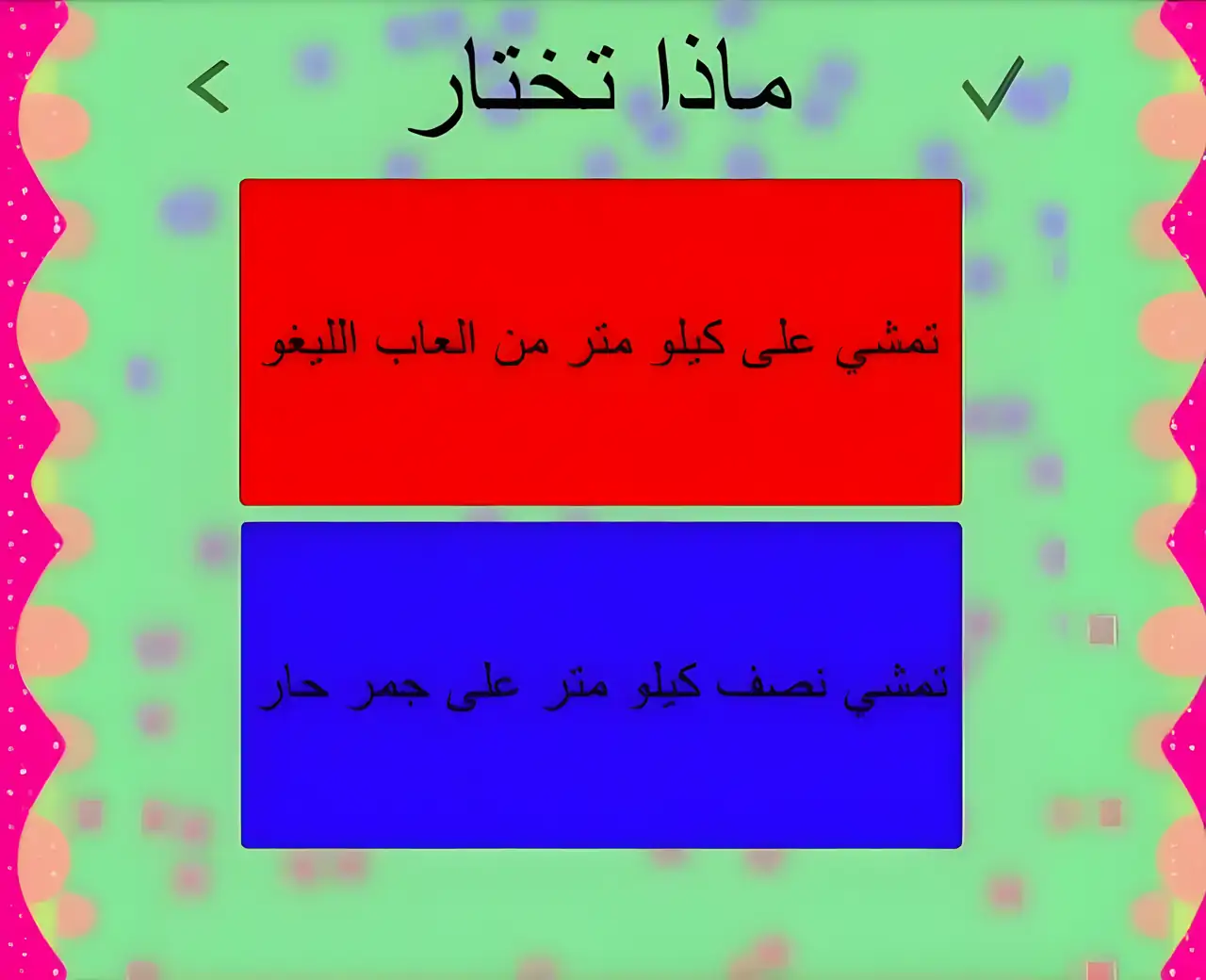 ماذا تختار

تمشي على كيلو متر من العاب الليغو

تمشي نصف كيلو متر على جمر حار